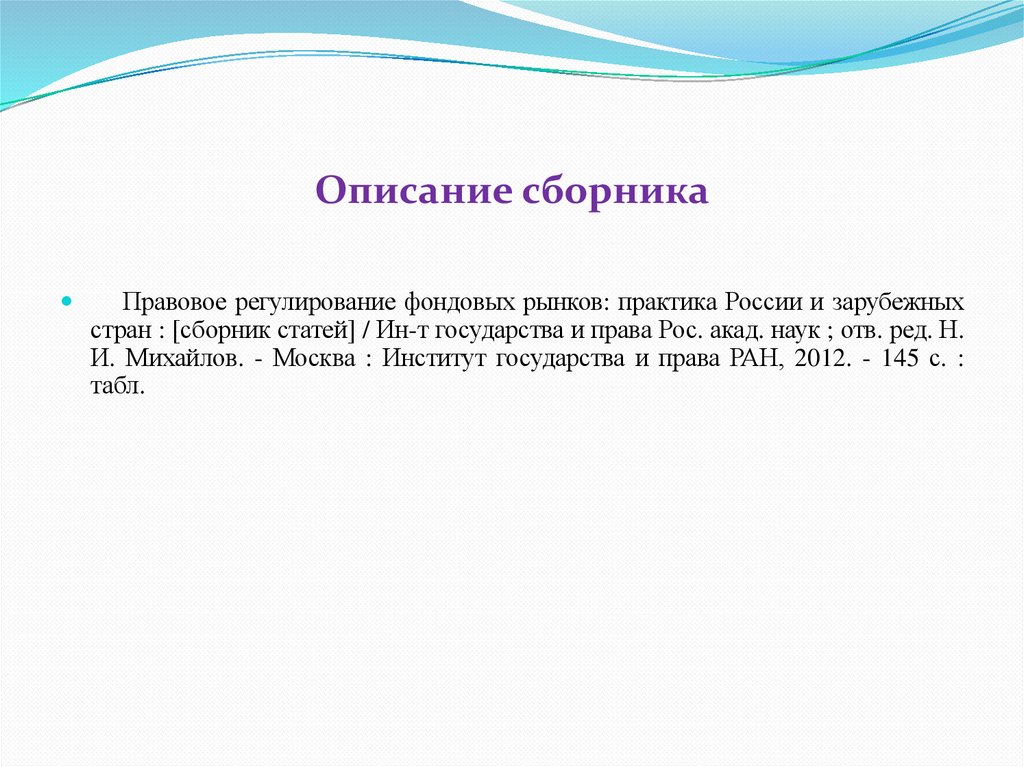 Описание сборника

Правовое регулирование фондовых рынков: практика России и зарубежных стран : [сборник статей] / Ин-т государства и права Рос. акад. наук ; отв. ред. Н. И. Михайлов. - Москва : Институт государства и права РАН, 2012. - 145 с. : табл.